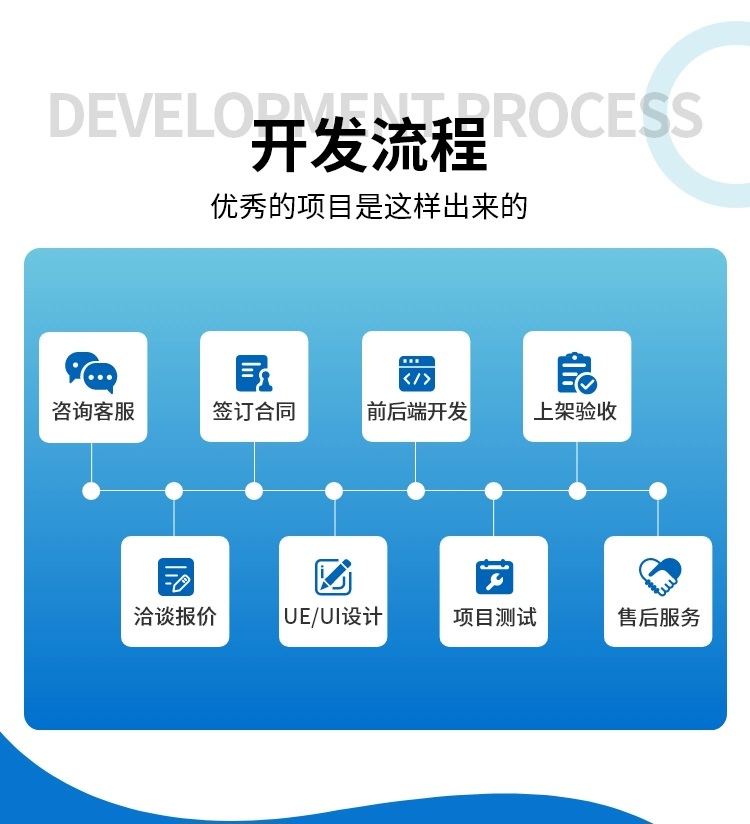 DEVELOPMENT PROCESS

开发流程

优秀的项目是这样出来的

咨询客服

签订合同

前后端开发

上架验收

洽谈报价

UE/UI设计

项目测试

售后服务